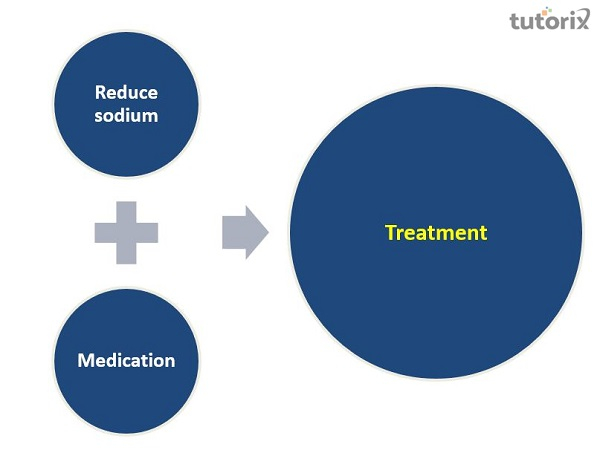 tutorix

Reduce sodium

Medication

Treatment